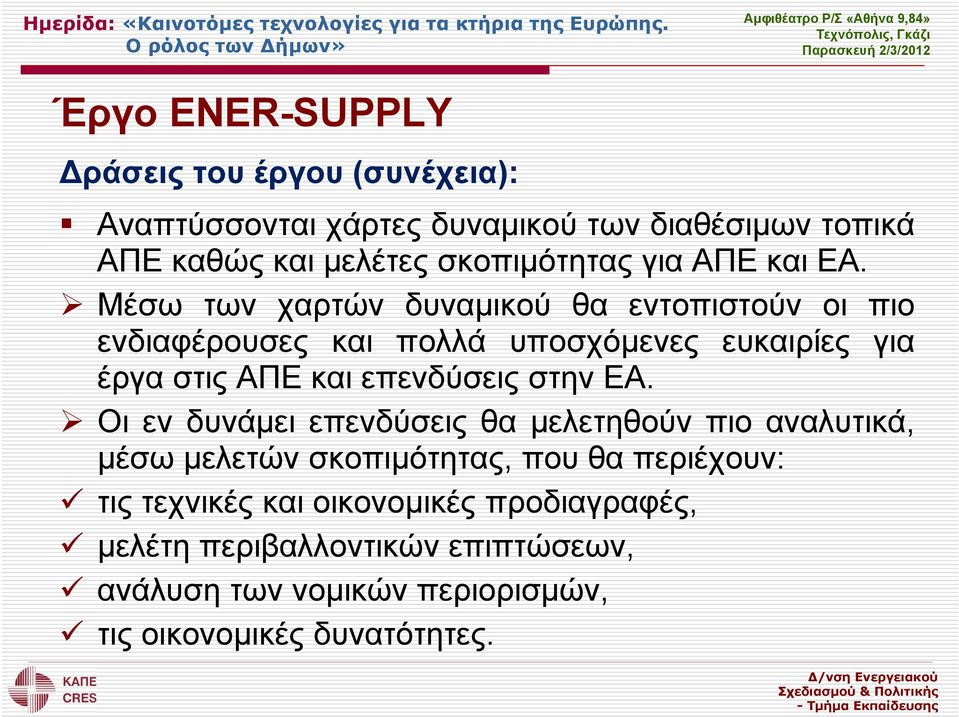 Ημερίδα: «Καινοτόμες τεχνολογίες για τα κτήρια της Ευρώπης. Ο ρόλος των Δήμων»

Αμφιθέατρο Ρ/Σ «Αθήνα 9,84» Τεχνόπολις, Γκάζι Παρασκευή 2/3/2012

Έργο ENER-SUPPLY

Δράσεις του έργου (συνέχεια):

▪ Αναπτύσσονται χάρτες δυναμικού των διαθέσιμων τοπικά ΑΠΕ καθώς και μελέτες σκοπιμότητας για ΑΠΕ και ΕΑ.

➢ Μέσω των χαρτών δυναμικού θα εντοπιστούν οι πιο ενδιαφέρουσες και πολλά υποσχόμενες ευκαιρίες για έργα στις ΑΠΕ και επενδύσεις στην ΕΑ.

➢ Οι εν δυνάμει επενδύσεις θα μελετηθούν πιο αναλυτικά, μέσω μελετών σκοπιμότητας, που θα περιέχουν:

✓ τις τεχνικές και οικονομικές προδιαγραφές,

✓ μελέτη περιβαλλοντικών επιπτώσεων,

✓ ανάλυση των νομικών περιορισμών,

✓ τις οικονομικές δυνατότητες.

ΚΑΠΕ CRES

Δ/νση Ενεργειακού Σχεδιασμού & Πολιτικής - Τμήμα Εκπαίδευσης